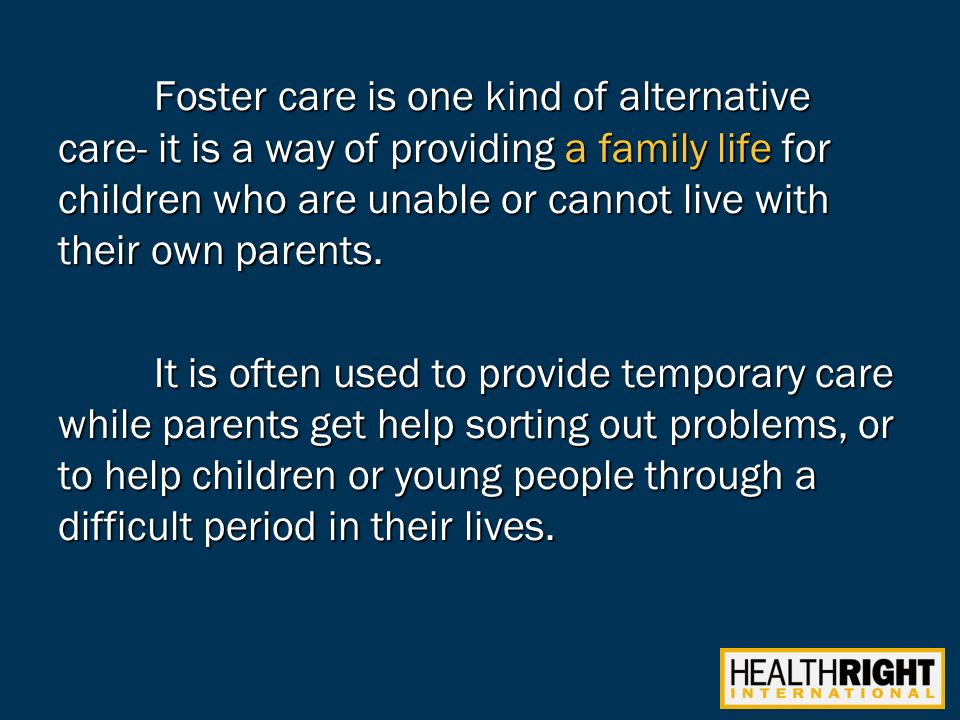 Foster care is one kind of alternative care- it is a way of providing a family life for children who are unable or cannot live with their own parents.

It is often used to provide temporary care while parents get help sorting out problems, or to help children or young people through a difficult period in their lives.

HEALTHRIGHT
INTERNATIONAL